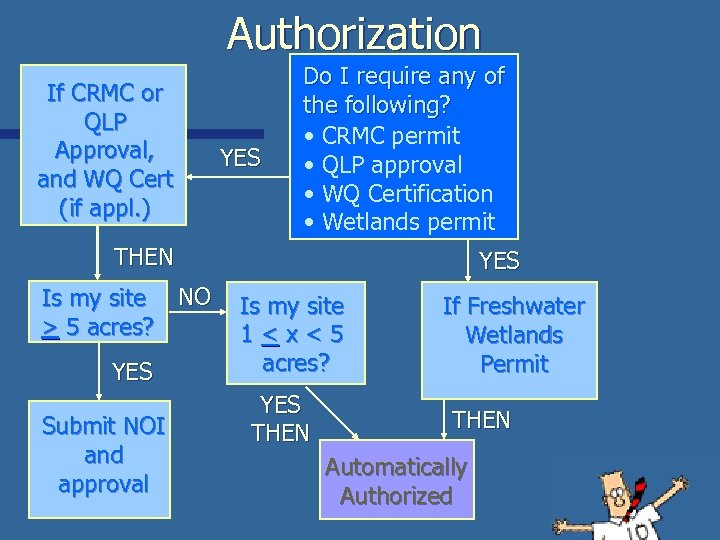 Authorization

Do I require any of the following?
• CRMC permit
• QLP approval
• WQ Certification
• Wetlands permit

YES

If CRMC or QLP Approval, and WQ Cert (if appl.)

THEN

Is my site $\geq$ 5 acres?

NO

Is my site $1 \leq x < 5$ acres?

YES

Submit NOI and approval

YES THEN

YES

If Freshwater Wetlands Permit

THEN

Automatically Authorized